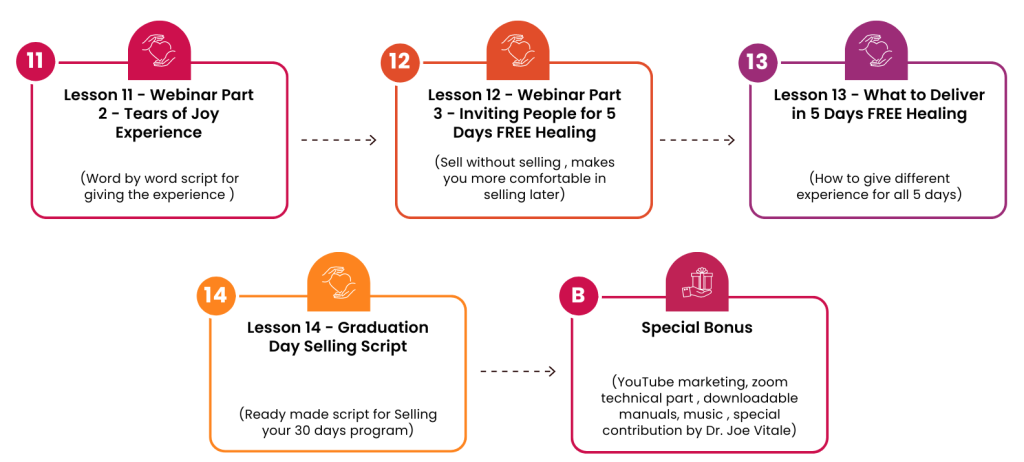 11

Lesson 11 - Webinar Part 2 - Tears of Joy Experience

(Word by word script for giving the experience )

12

Lesson 12 - Webinar Part 3 - Inviting People for 5 Days FREE Healing

(Sell without selling , makes you more comfortable in selling later)

13

Lesson 13 - What to Deliver in 5 Days FREE Healing

(How to give different experience for all 5 days)

14

Lesson 14 - Graduation Day Selling Script

(Ready made script for Selling your 30 days program)

B

Special Bonus

(YouTube marketing, zoom technical part , downloadable manuals, music , special contribution by Dr. Joe Vitale)